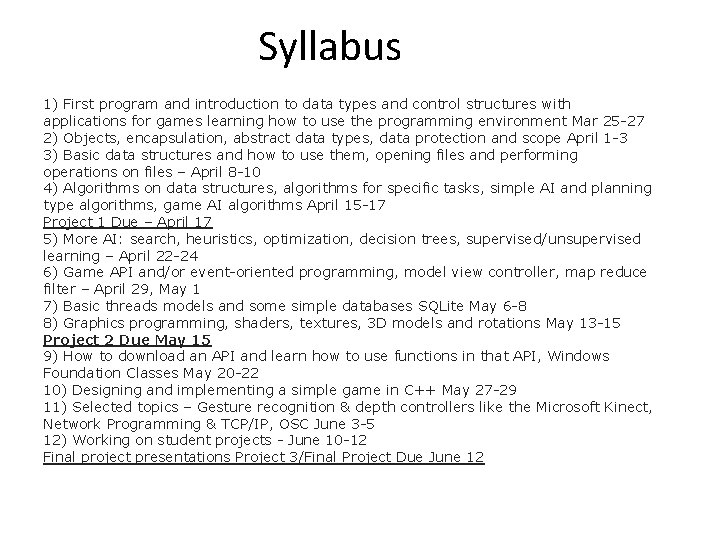 Syllabus

1) First program and introduction to data types and control structures with applications for games learning how to use the programming environment Mar 25-27
2) Objects, encapsulation, abstract data types, data protection and scope April 1-3
3) Basic data structures and how to use them, opening files and performing operations on files – April 8-10
4) Algorithms on data structures, algorithms for specific tasks, simple AI and planning type algorithms, game AI algorithms April 15-17
Project 1 Due – April 17
5) More AI: search, heuristics, optimization, decision trees, supervised/unsupervised learning – April 22-24
6) Game API and/or event-oriented programming, model view controller, map reduce filter – April 29, May 1
7) Basic threads models and some simple databases SQLite May 6-8
8) Graphics programming, shaders, textures, 3D models and rotations May 13-15
Project 2 Due May 15
9) How to download an API and learn how to use functions in that API, Windows Foundation Classes May 20-22
10) Designing and implementing a simple game in C++ May 27-29
11) Selected topics – Gesture recognition & depth controllers like the Microsoft Kinect, Network Programming & TCP/IP, OSC June 3-5
12) Working on student projects - June 10-12
Final project presentations Project 3/Final Project Due June 12